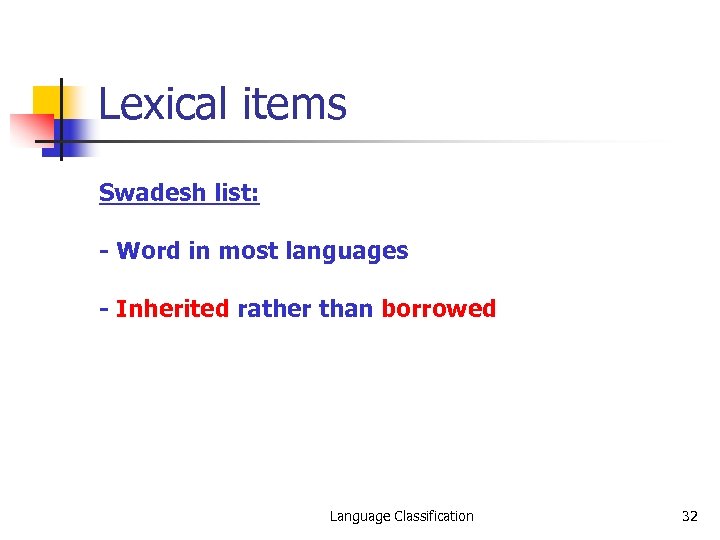 Lexical items

Swadesh list:

- Word in most languages

- Inherited rather than borrowed

Language Classification

32